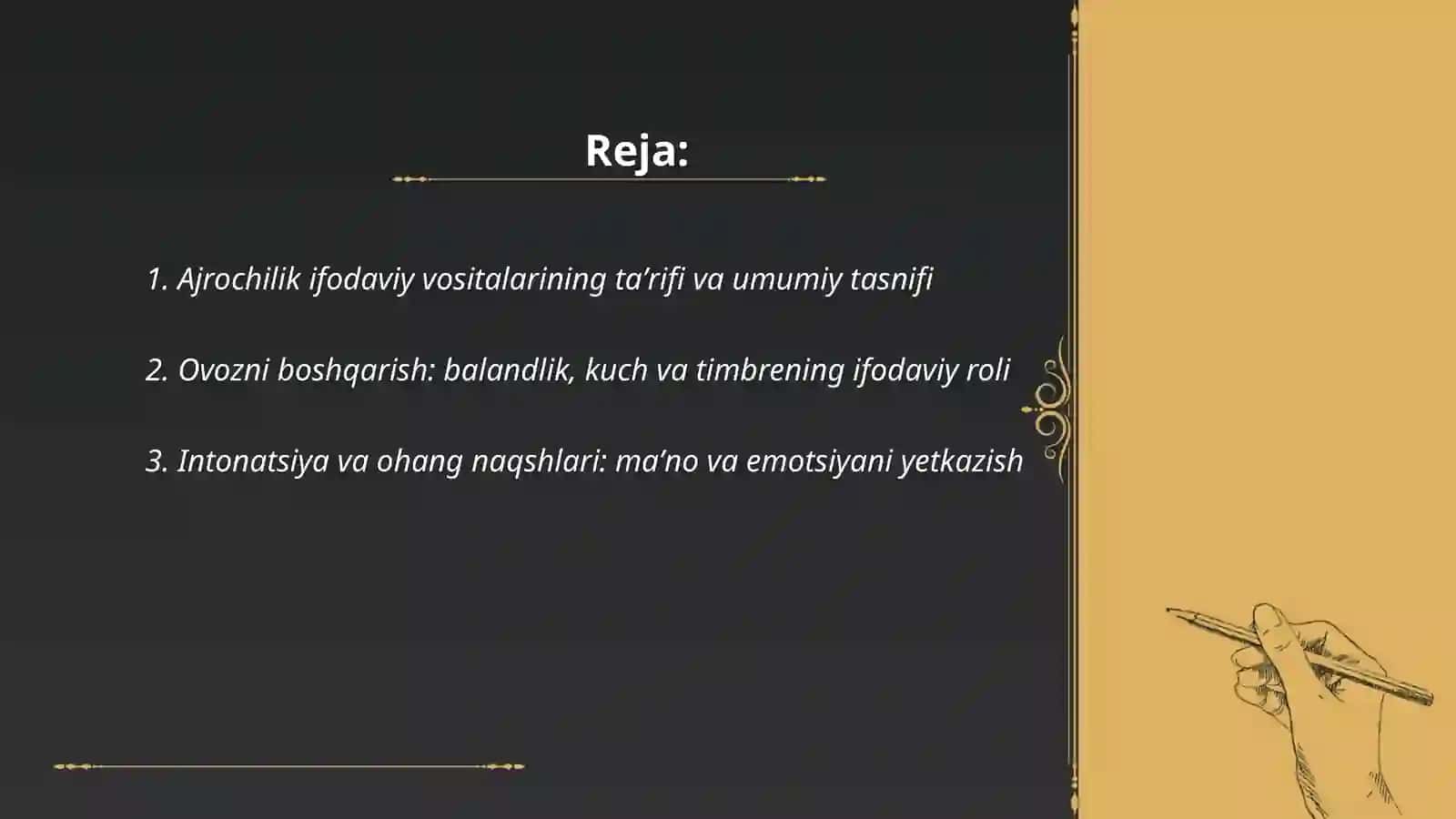 Reja:

1. Ajrochilik ifodaviy vositalarining ta’rifi va umumiy tasnifi

2. Ovozni boshqarish: balandlik, kuch va timbrening ifodaviy roli

3. Intonatsiya va ohang naqshlari: ma’no va emotsiyani yetkazish